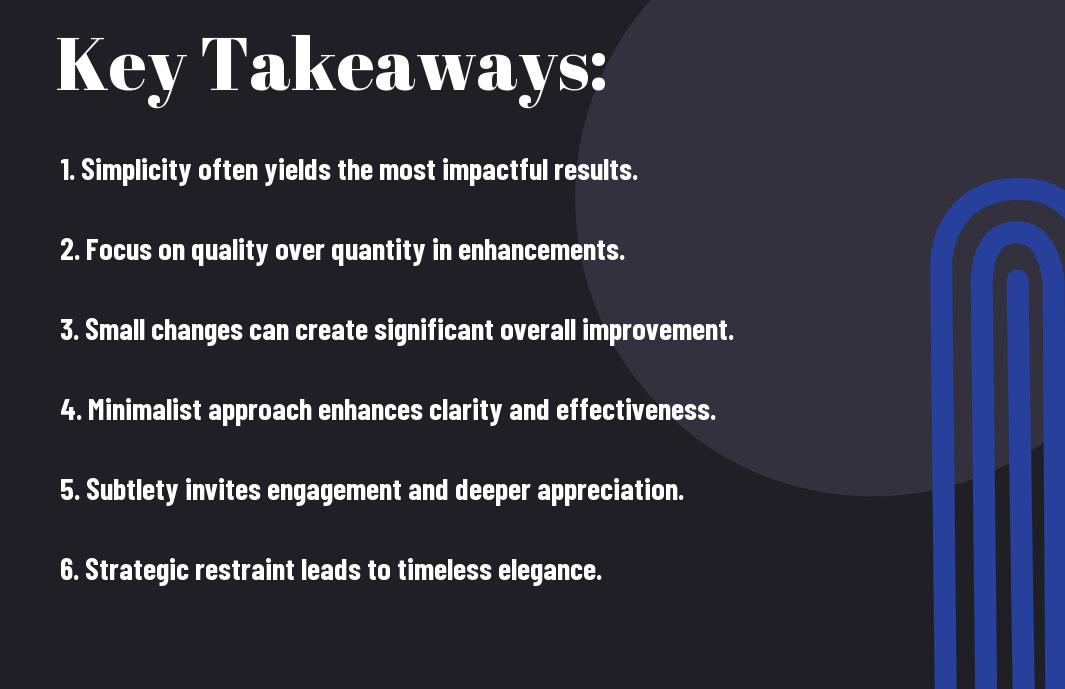 Key Takeaways:

1. Simplicity often yields the most impactful results.

2. Focus on quality over quantity in enhancements.

3. Small changes can create significant overall improvement.

4. Minimalist approach enhances clarity and effectiveness.

5. Subtlety invites engagement and deeper appreciation.

6. Strategic restraint leads to timeless elegance.